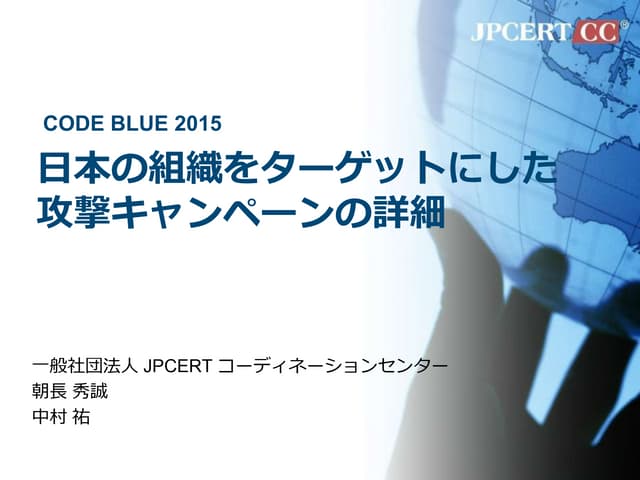 JPCERT CC®

CODE BLUE 2015

日本の組織をターゲットにした攻撃キャンペーンの詳細

一般社団法人 JPCERT コーディネーションセンター
朝長 秀誠
中村 祐